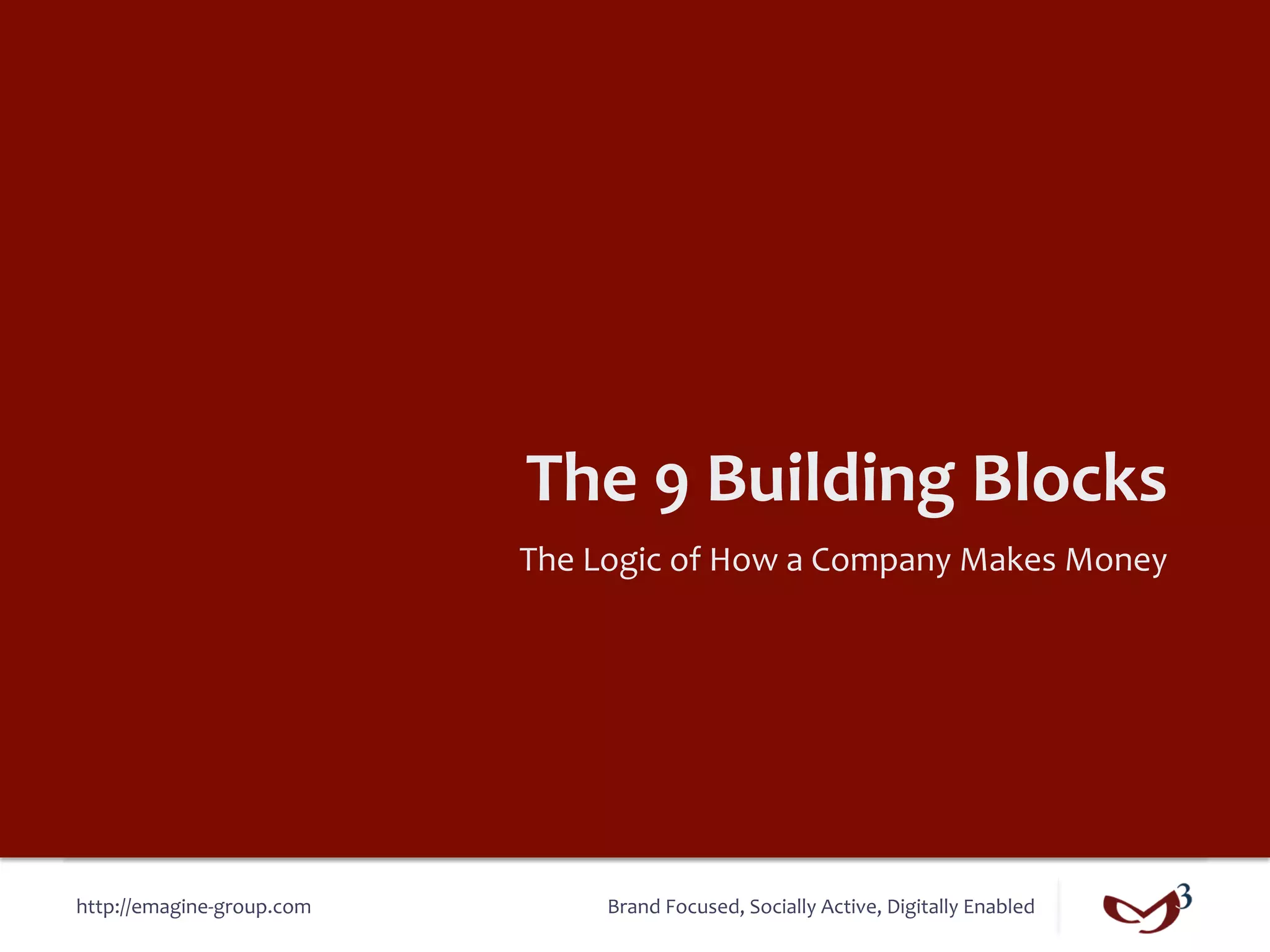 The 9 Building Blocks

The Logic of How a Company Makes Money

http://emagine-group.com

Brand Focused, Socially Active, Digitally Enabled

3